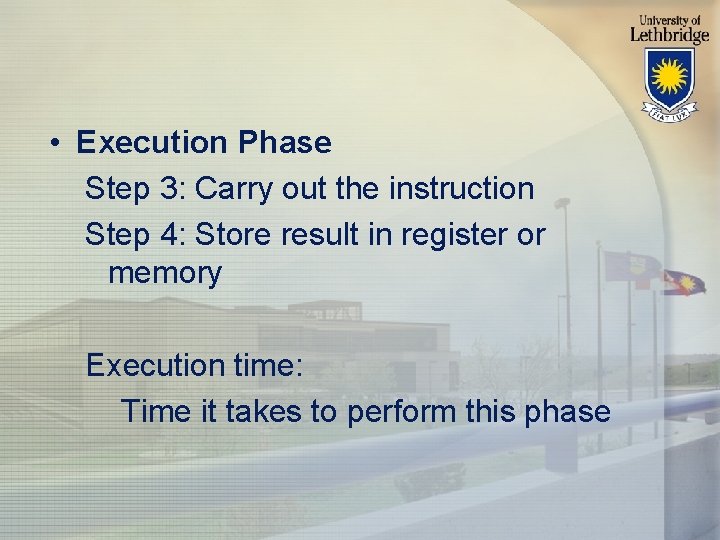 University of Lethbridge

FIAT LUX

• Execution Phase

Step 3: Carry out the instruction

Step 4: Store result in register or memory

Execution time:

Time it takes to perform this phase